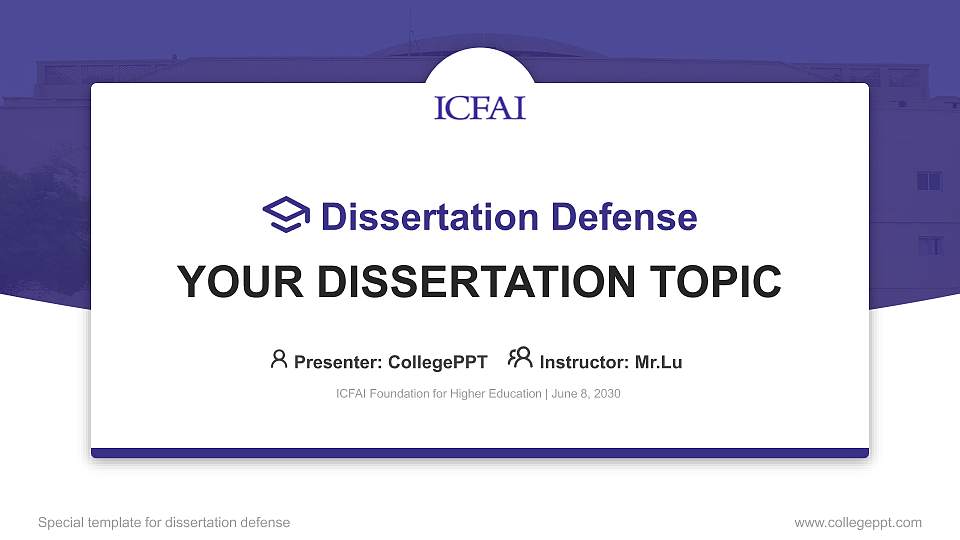 ICFAI

Dissertation Defense

YOUR DISSERTATION TOPIC

Presenter: CollegePPT Instructor: Mr.Lu

ICFAI Foundation for Higher Education | June 8, 2030

Special template for dissertation defense

www.collegeppt.com